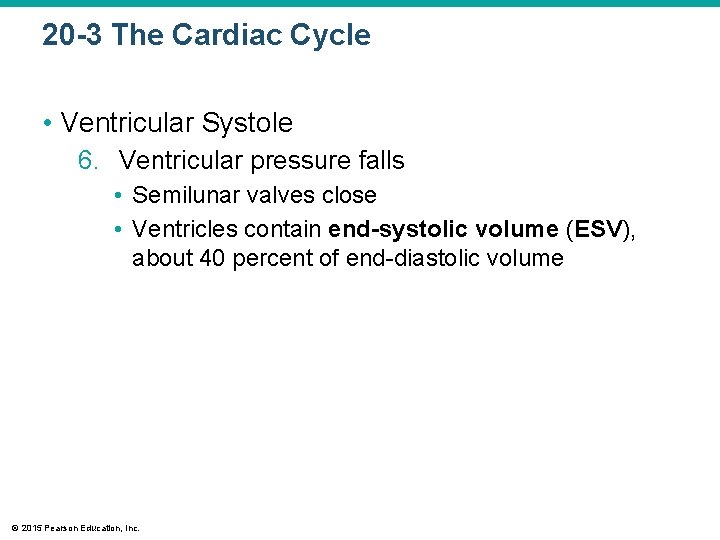 20-3 The Cardiac Cycle

• Ventricular Systole

6. Ventricular pressure falls

• Semilunar valves close

• Ventricles contain end-systolic volume (ESV), about 40 percent of end-diastolic volume

© 2015 Pearson Education, Inc.